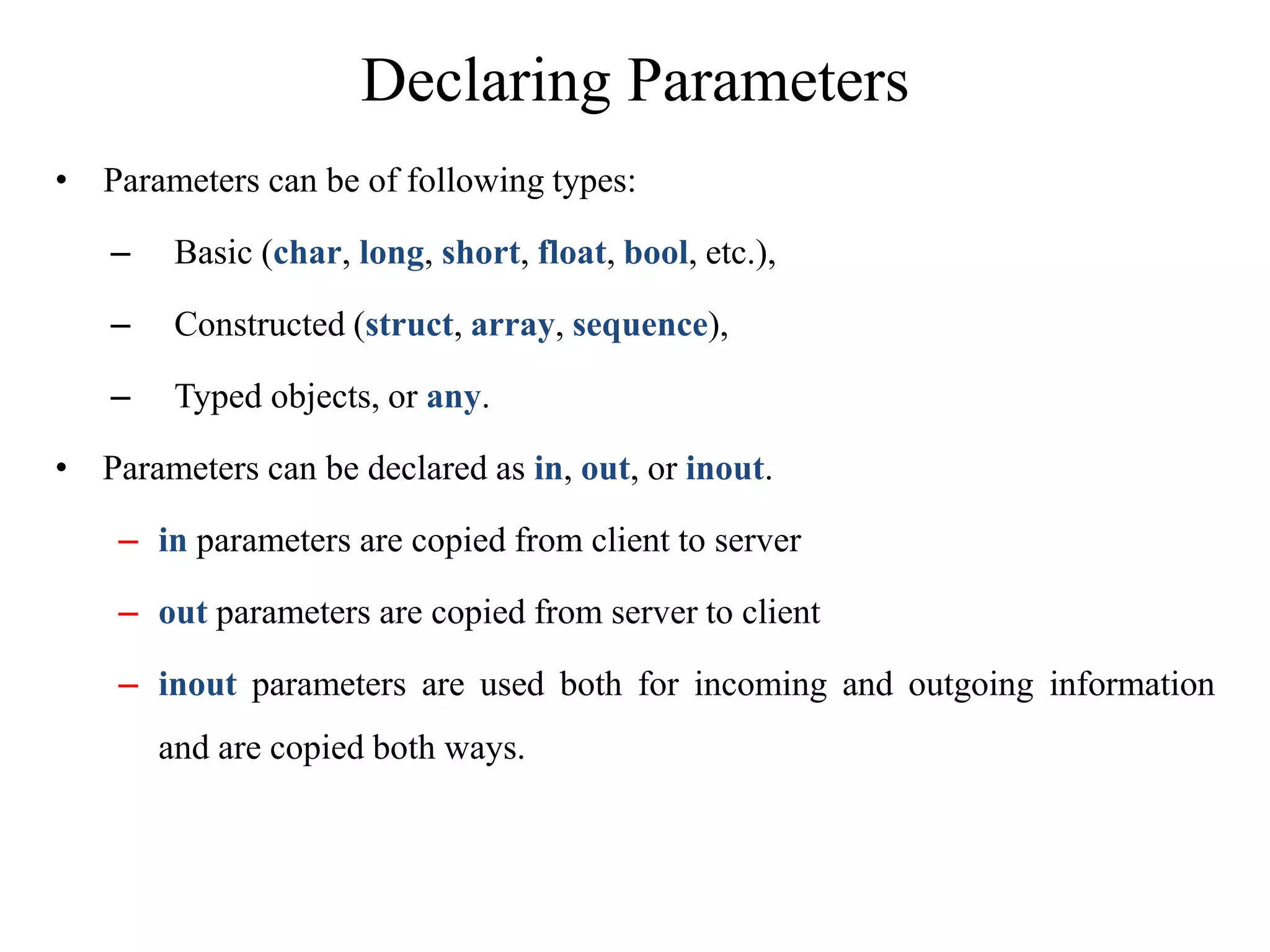 Declaring Parameters

• Parameters can be of following types:

– Basic (char, long, short, float, bool, etc.),

– Constructed (struct, array, sequence),

– Typed objects, or any.

• Parameters can be declared as in, out, or inout.

– in parameters are copied from client to server

– out parameters are copied from server to client

– inout parameters are used both for incoming and outgoing information and are copied both ways.